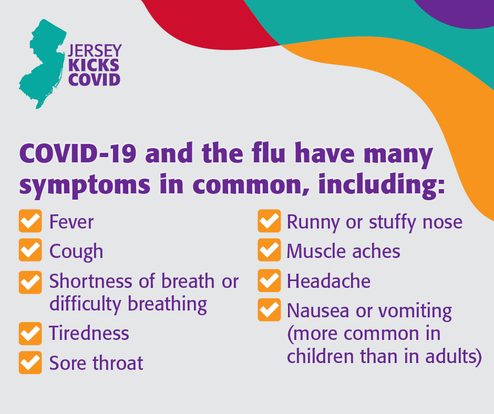 JERSEY KICKS COVID

COVID-19 and the flu have many symptoms in common, including:

Fever

Cough

Shortness of breath or difficulty breathing

Tiredness

Sore throat

Runny or stuffy nose

Muscle aches

Headache

Nausea or vomiting (more common in children than in adults)